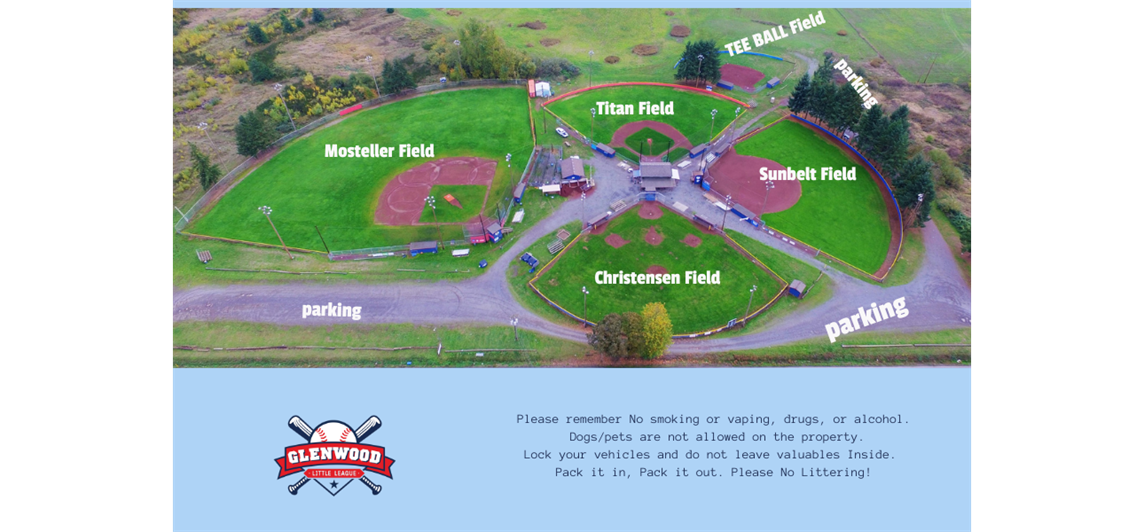 TEE BALL Field

parking

Titan Field

Mosteller Field

Sunbelt Field

Christensen Field

parking

parking

GLENWOOD
LITTLE LEAGUE

Please remember No smoking or vaping, drugs, or alcohol.
Dogs/pets are not allowed on the property.
Lock your vehicles and do not leave valuables Inside.
Pack it in, Pack it out. Please No Littering!